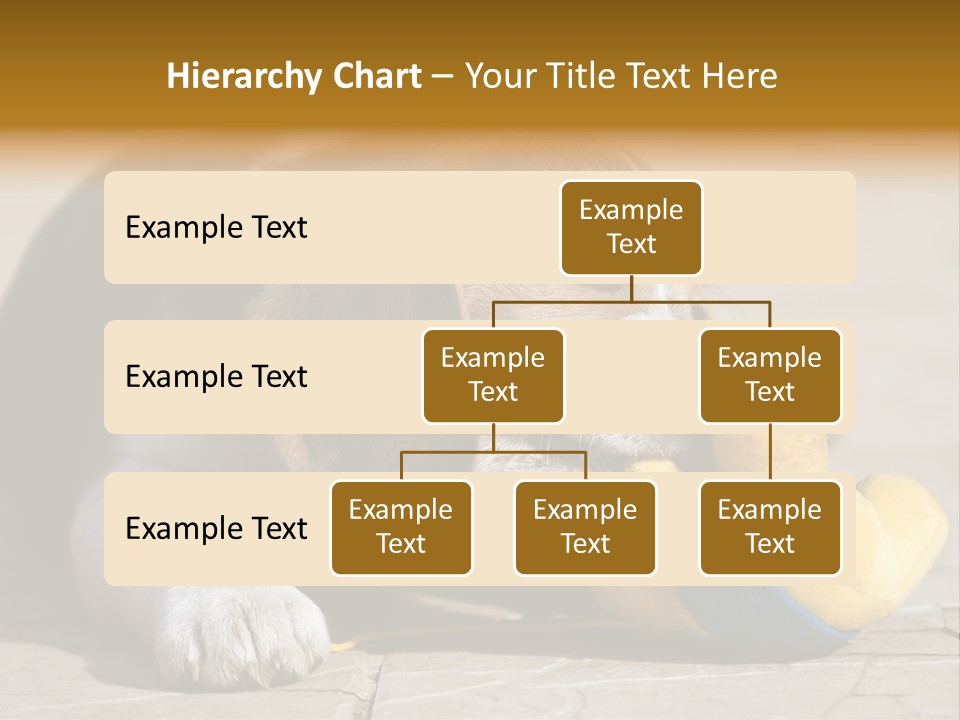 Hierarchy Chart – Your Title Text Here

Example Text

Example Text

Example Text

Example Text

Example Text

Example Text

Example Text

Example Text

Example Text